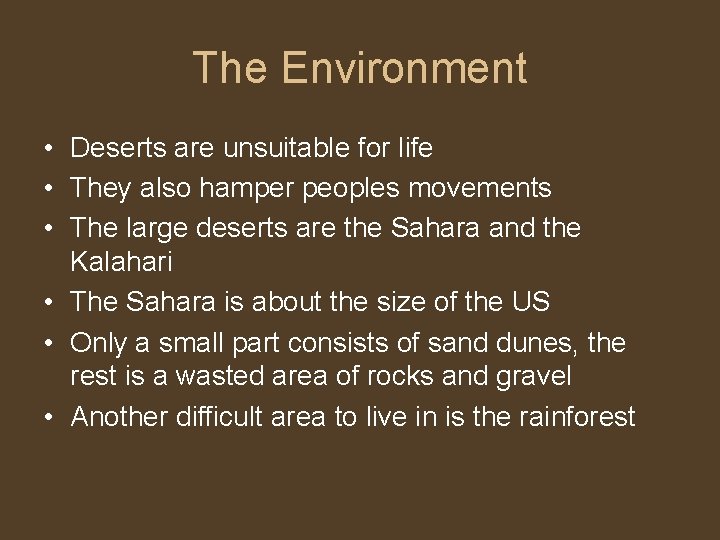 The Environment

• Deserts are unsuitable for life
• They also hamper peoples movements
• The large deserts are the Sahara and the Kalahari
• The Sahara is about the size of the US
• Only a small part consists of sand dunes, the rest is a wasted area of rocks and gravel
• Another difficult area to live in is the rainforest